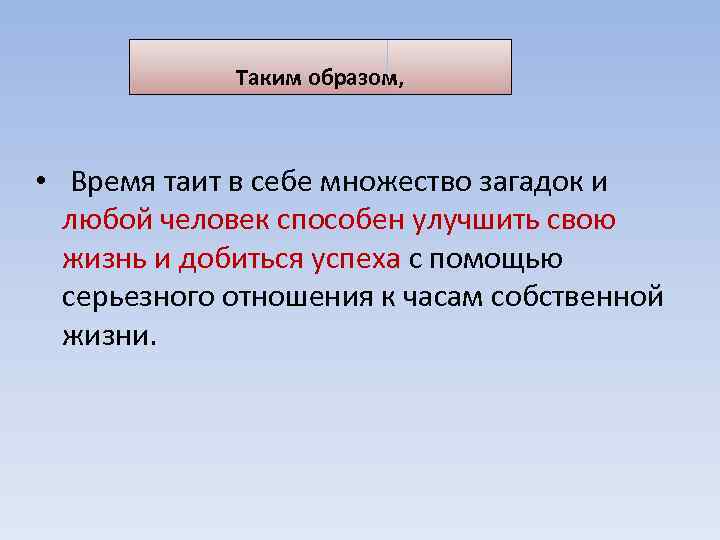 Таким образом,

• Время таит в себе множество загадок и любой человек способен улучшить свою жизнь и добиться успеха с помощью серьезного отношения к часам собственной жизни.